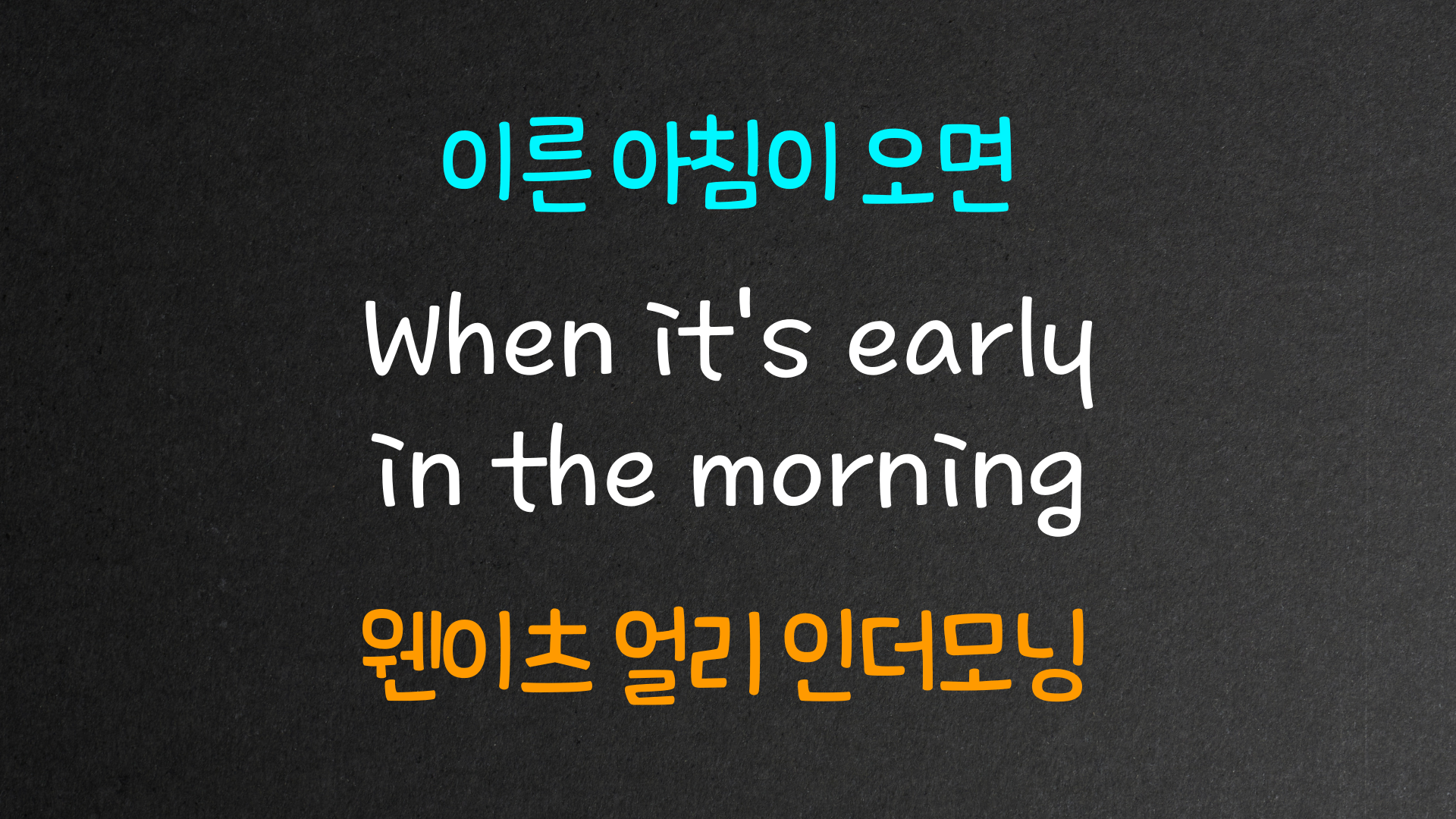 이른 아침이 오면

When it's early in the morning

웬이츠 얼리 인더모닝